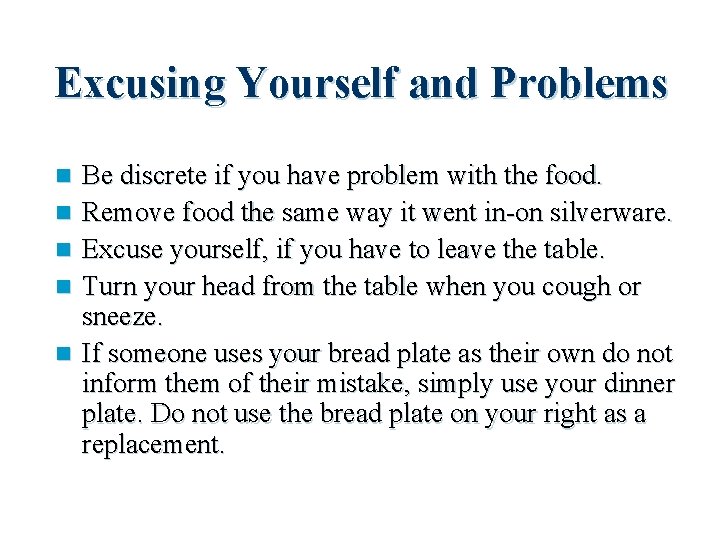 Excusing Yourself and Problems

- Be discrete if you have problem with the food.
- Remove food the same way it went in-on silverware.
- Excuse yourself, if you have to leave the table.
- Turn your head from the table when you cough or sneeze.
- If someone uses your bread plate as their own do not inform them of their mistake, simply use your dinner plate. Do not use the bread plate on your right as a replacement.